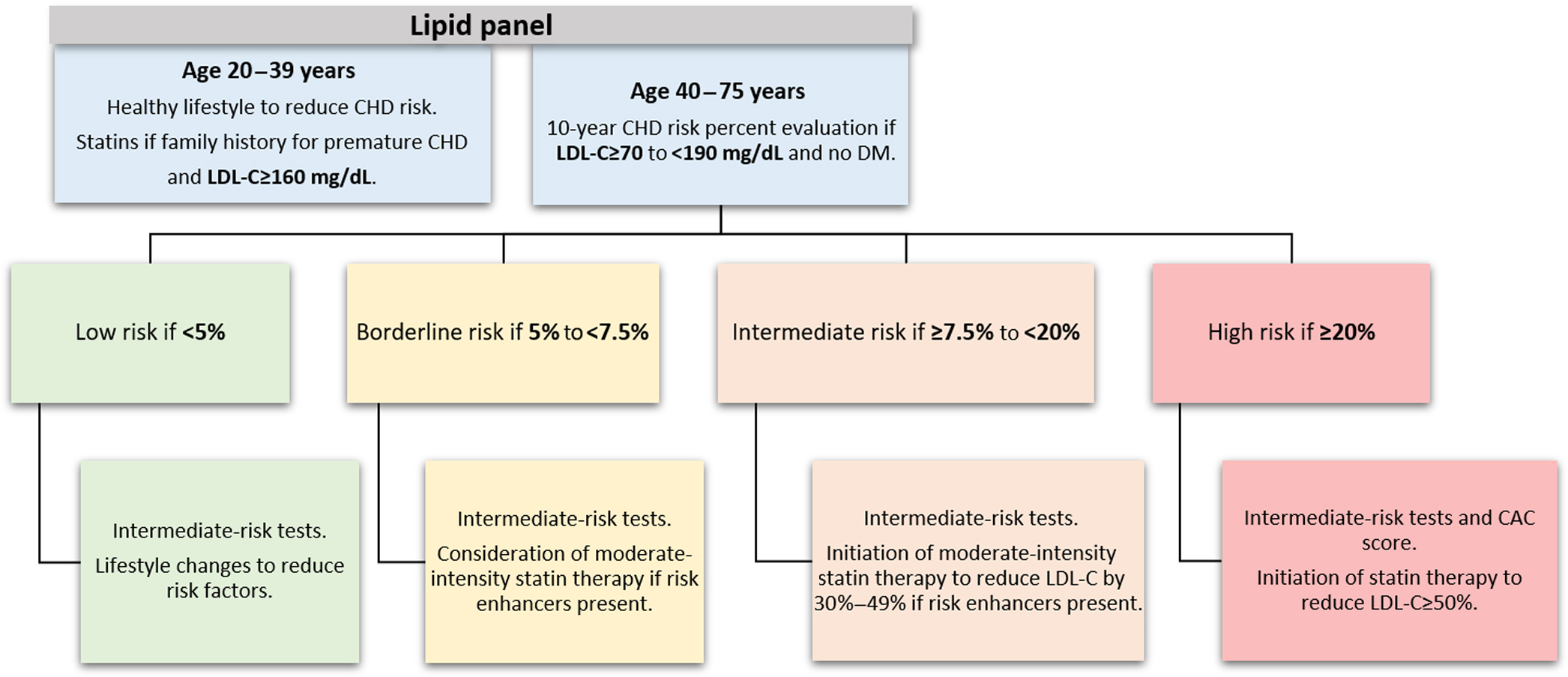 Lipid panel

Age 20–39 years

Healthy lifestyle to reduce CHD risk.

Statins if family history for premature CHD and LDL-C≥160 mg/dL.

Age 40–75 years

10-year CHD risk percent evaluation if LDL-C≥70 to <190 mg/dL and no DM.

Low risk if <5%

Borderline risk if 5% to <7.5%

Intermediate risk if ≥7.5% to <20%

High risk if ≥20%

Intermediate-risk tests.

Lifestyle changes to reduce risk factors.

Intermediate-risk tests.

Consideration of moderate-intensity statin therapy if risk enhancers present.

Intermediate-risk tests.

Initiation of moderate-intensity statin therapy to reduce LDL-C by 30%–49% if risk enhancers present.

Intermediate-risk tests and CAC score.

Initiation of statin therapy to reduce LDL-C≥50%.